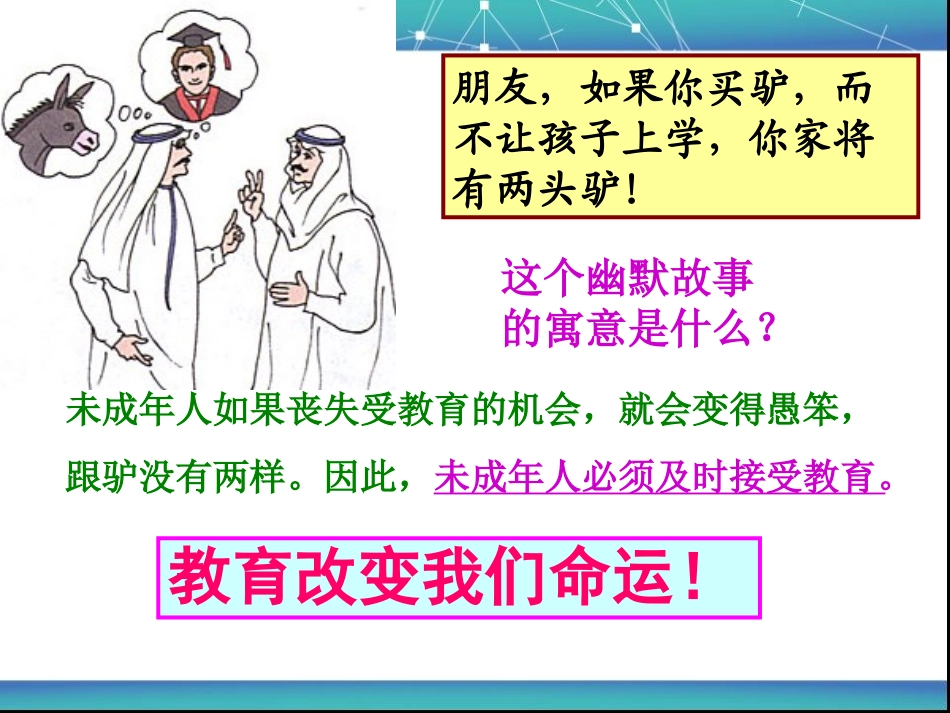 朋友，如果你买驴，而不让孩子上学，你家将有两头驴！

这个幽默故事的寓意是什么？

未成年人如果丧失受教育的机会，就会变得愚笨，跟驴没有两样。因此，未成年人必须及时接受教育。

教育改变我们命运！